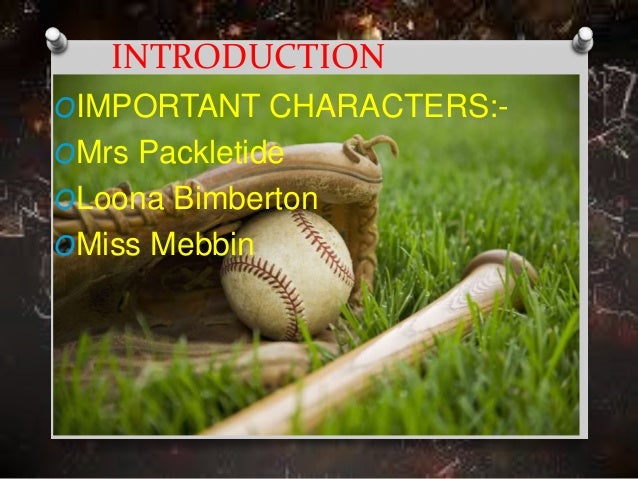 INTRODUCTION

IMPORTANT CHARACTERS:-

Mrs Packletide

Loona Bimberton

Miss Mebbin